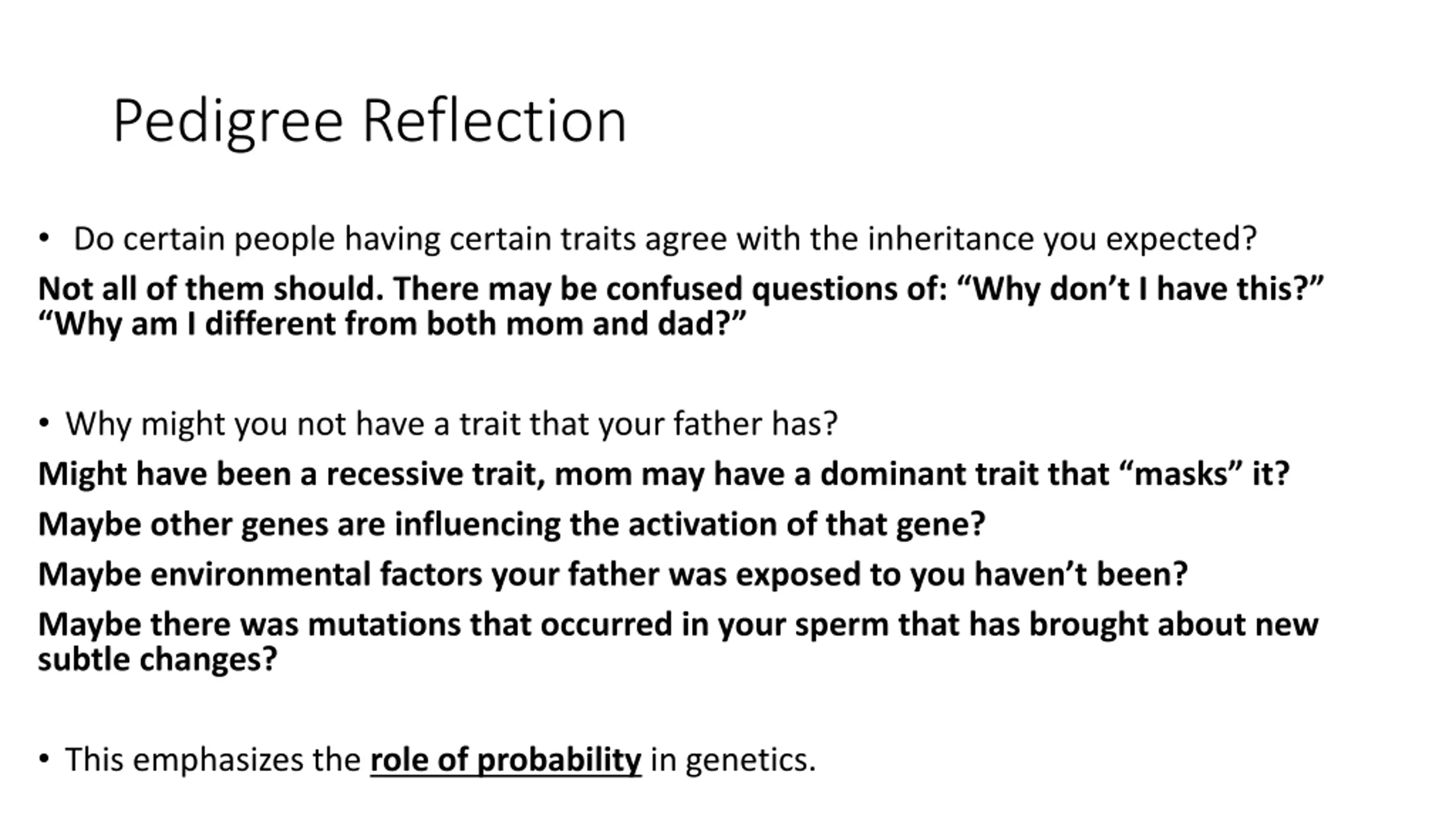 Pedigree Reflection

• Do certain people having certain traits agree with the inheritance you expected?

Not all of them should. There may be confused questions of: “Why don’t I have this?” “Why am I different from both mom and dad?”

• Why might you not have a trait that your father has?

Might have been a recessive trait, mom may have a dominant trait that “masks” it?

Maybe other genes are influencing the activation of that gene?

Maybe environmental factors your father was exposed to you haven’t been?

Maybe there was mutations that occurred in your sperm that has brought about new subtle changes?

• This emphasizes the role of probability in genetics.